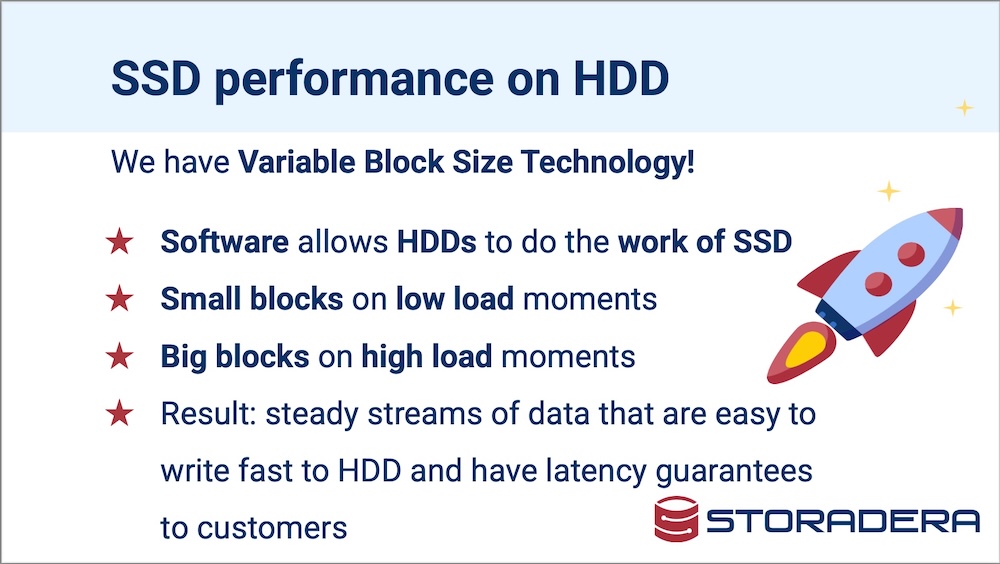 SSD performance on HDD

We have Variable Block Size Technology!

★ Software allows HDDs to do the work of SSD
★ Small blocks on low load moments
★ Big blocks on high load moments
★ Result: steady streams of data that are easy to write fast to HDD and have latency guarantees to customers

STORADERA